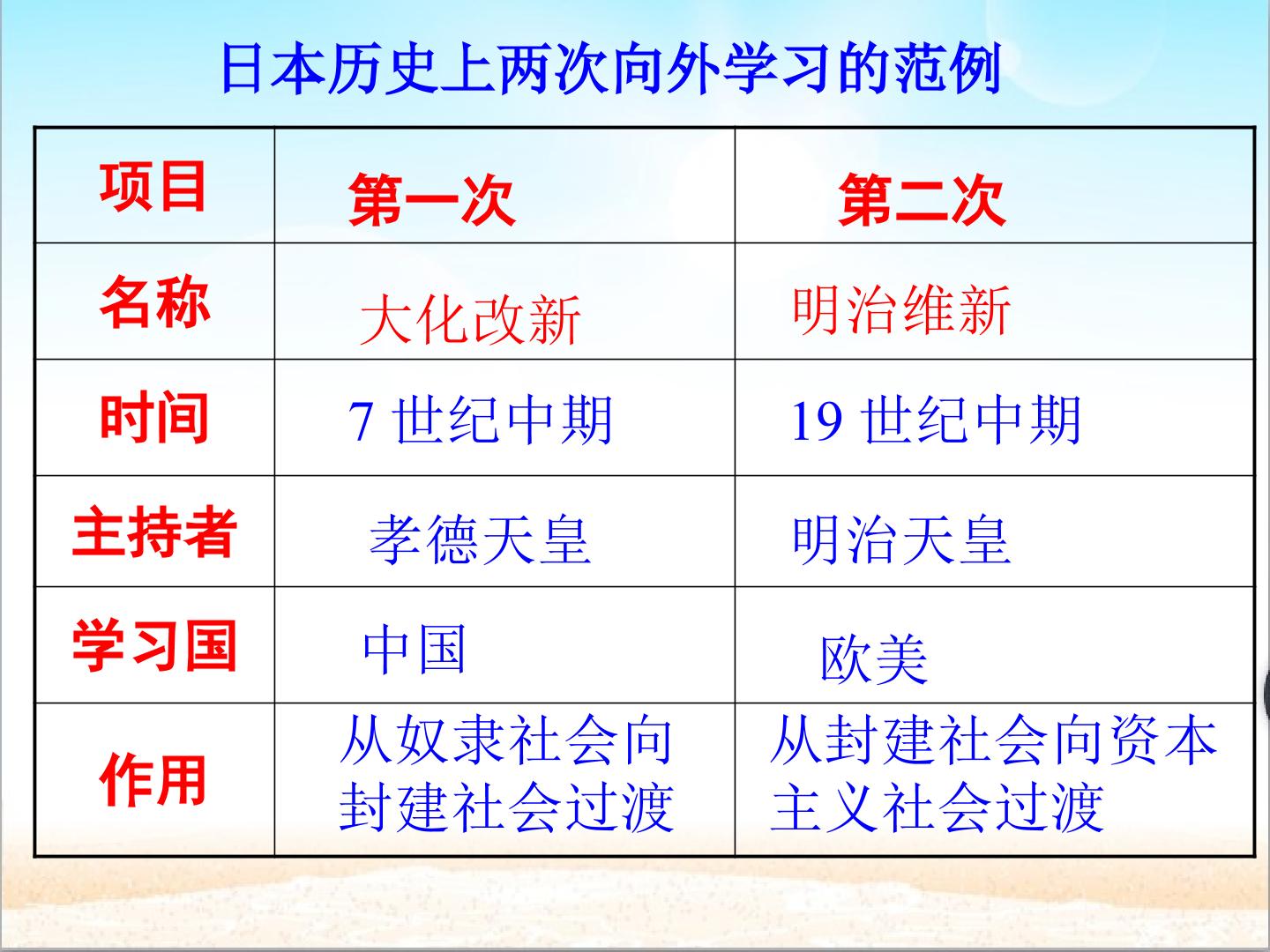 日本历史上两次向外学习的范例

| 项目 | 第一次 | 第二次 |
|---|---|---|
| 名称 | 大化改新 | 明治维新 |
| 时间 | 7世纪中期 | 19世纪中期 |
| 主持者 | 孝德天皇 | 明治天皇 |
| 学习国 | 中国 | 欧美 |
| 作用 | 从奴隶社会向封建社会过渡 | 从封建社会向资本主义社会过渡 |